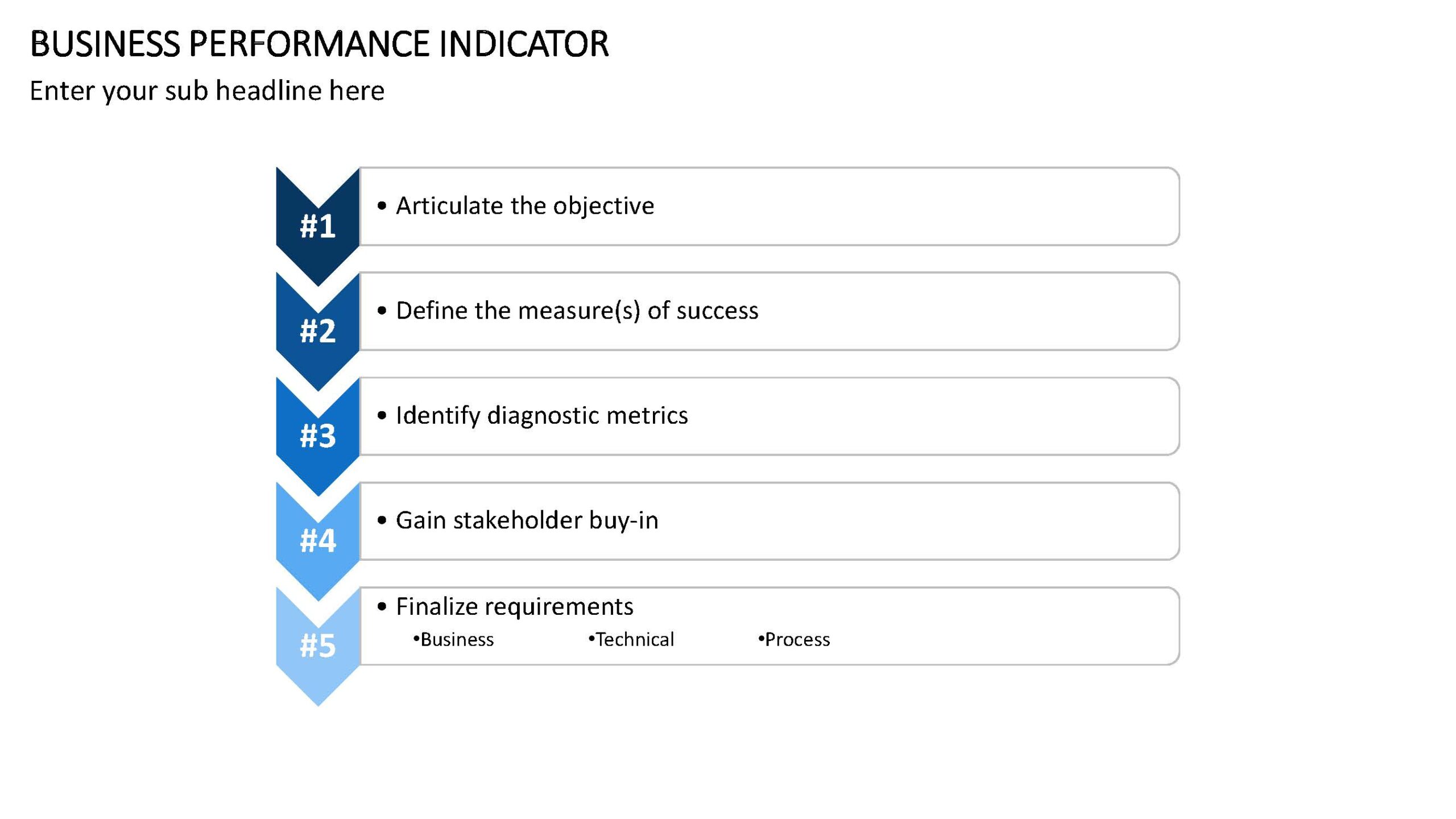 BUSINESS PERFORMANCE INDICATOR

Enter your sub headline here

#1
• Articulate the objective

#2
• Define the measure(s) of success

#3
• Identify diagnostic metrics

#4
• Gain stakeholder buy-in

#5
• Finalize requirements
•Business •Technical •Process